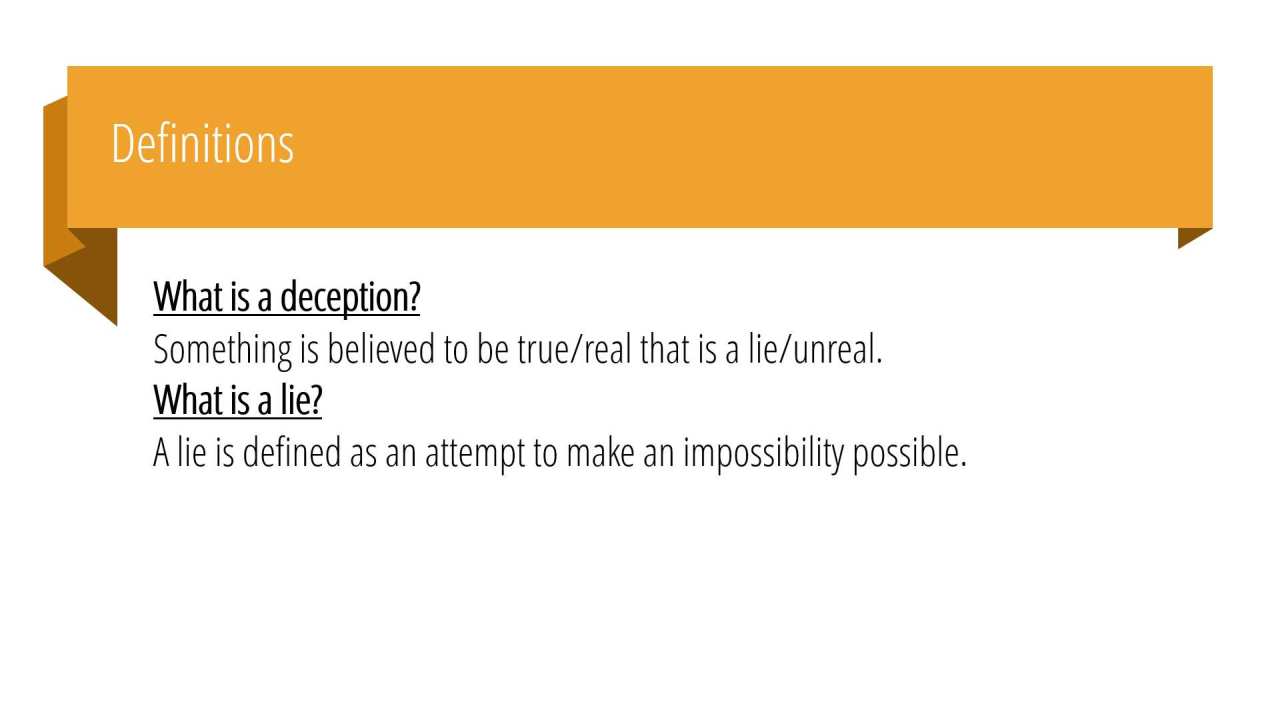 Definitions

What is a deception?
Something is believed to be true/real that is a lie/unreal.
What is a lie?
A lie is defined as an attempt to make an impossibility possible.